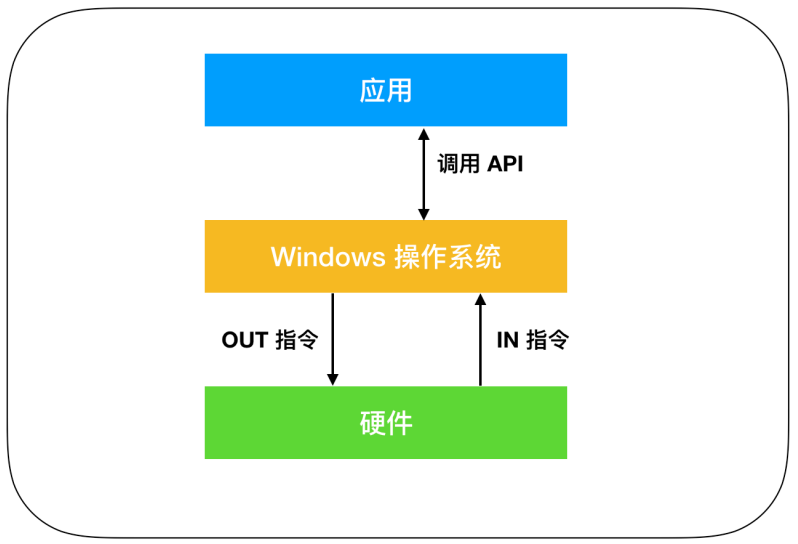 应用

调用 API

Windows 操作系统

OUT 指令

IN 指令

硬件